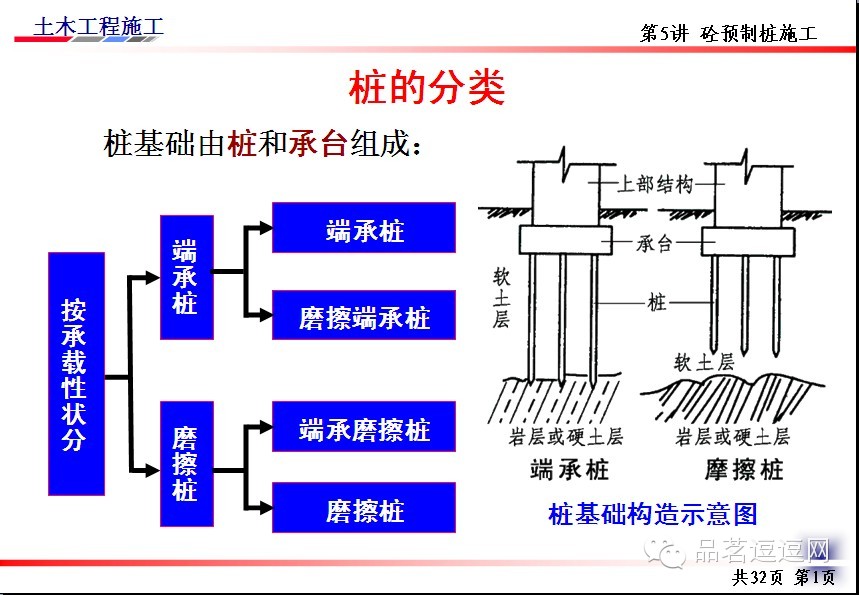 土木工程施工

第5讲 砼预制桩施工

桩的分类

桩基础由桩和承台组成：

按承载性状分

端承桩

端承桩

磨擦端承桩

磨擦桩

端承磨擦桩

磨擦桩

上部结构

承台

软土层

桩

软土层

岩层或硬土层

岩层或硬土层

端承桩

摩擦桩

桩基础构造示意图

品茗逗逗网

共32页 第1页